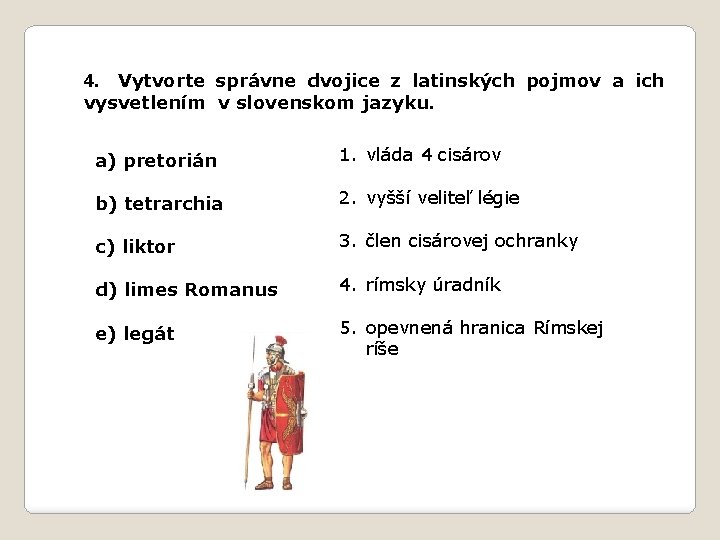 4. Vytvorte správne dvojice z latinských pojmov a ich vysvetlením v slovenskom jazyku.

a) pretorián

b) tetrarchia

c) liktor

d) limes Romanus

e) legát

1. vláda 4 cisárov

2. vyšší veliteľ légie

3. člen cisárovej ochranky

4. rímsky úradník

5. opevnená hranica Rímskej ríše